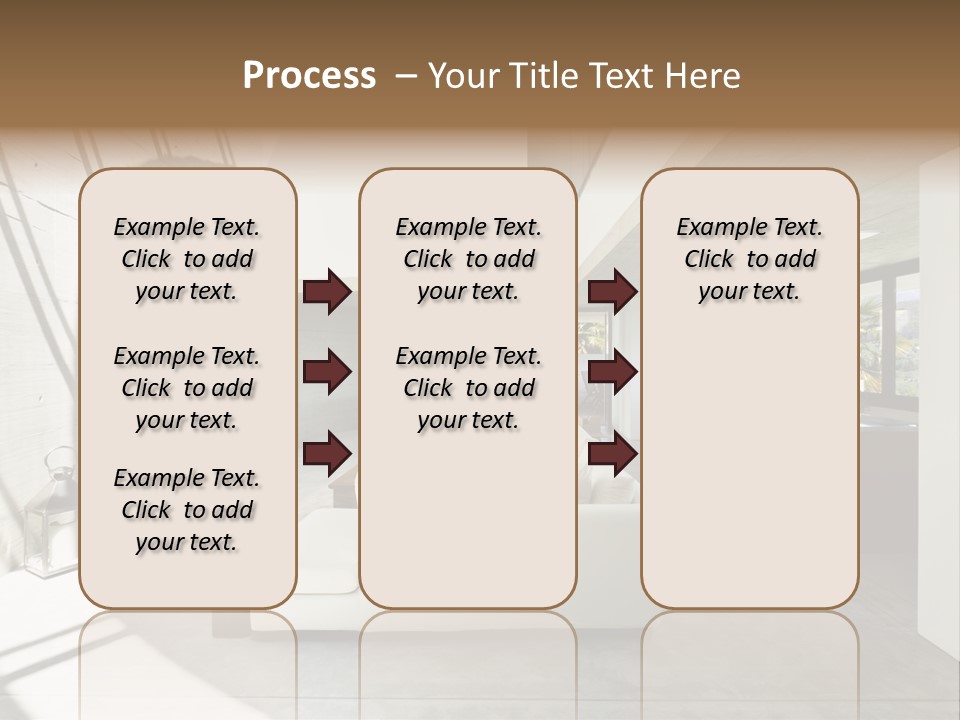 Process – Your Title Text Here

Example Text. Click to add your text.

Example Text. Click to add your text.

Example Text. Click to add your text.

Example Text. Click to add your text.

Example Text. Click to add your text.

Example Text. Click to add your text.